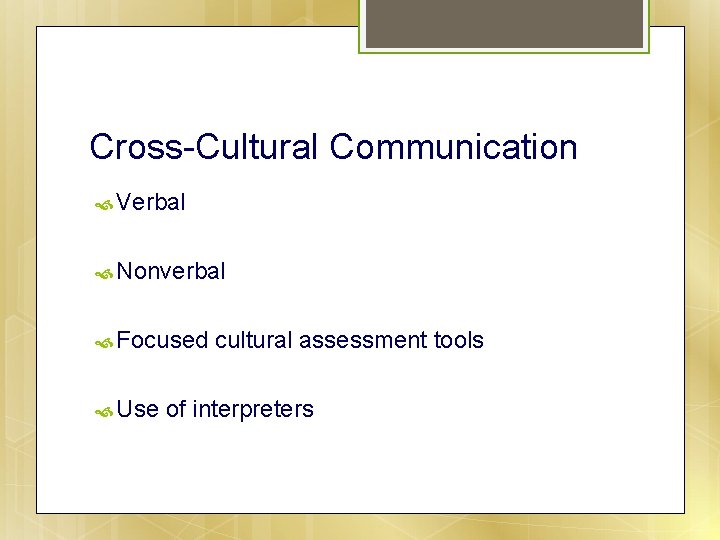 Cross-Cultural Communication

Verbal

Nonverbal

Focused cultural assessment tools

Use of interpreters